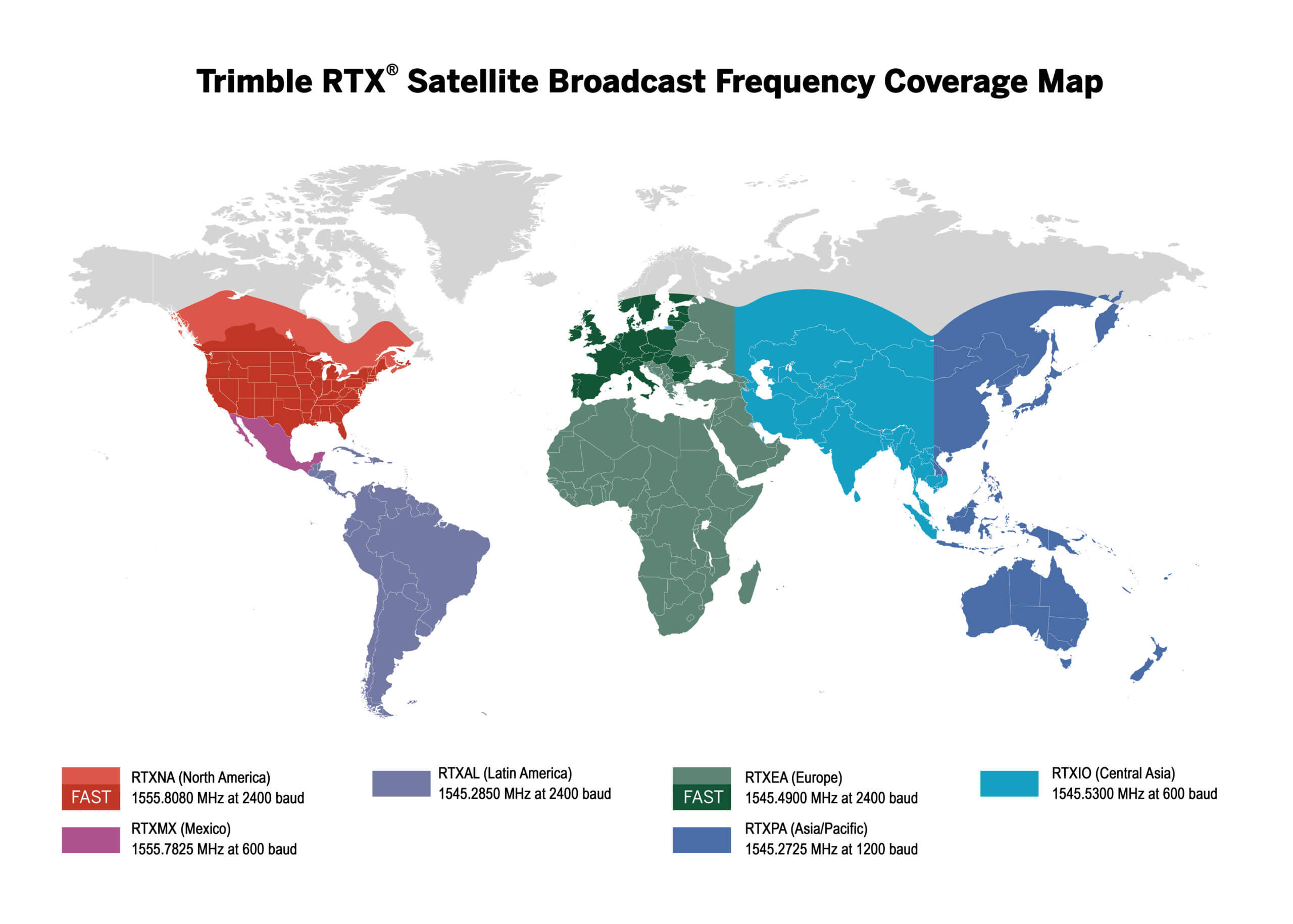 Trimble RTX® Satellite Broadcast Frequency Coverage Map

FAST
RTXNA (North America)
1555.8080 MHz at 2400 baud

RTXMX (Mexico)
1555.7825 MHz at 600 baud

RTXAL (Latin America)
1545.2850 MHz at 2400 baud

FAST
RTXEA (Europe)
1545.4900 MHz at 2400 baud

RTXPA (Asia/Pacific)
1545.2725 MHz at 1200 baud

RTXIO (Central Asia)
1545.5300 MHz at 600 baud